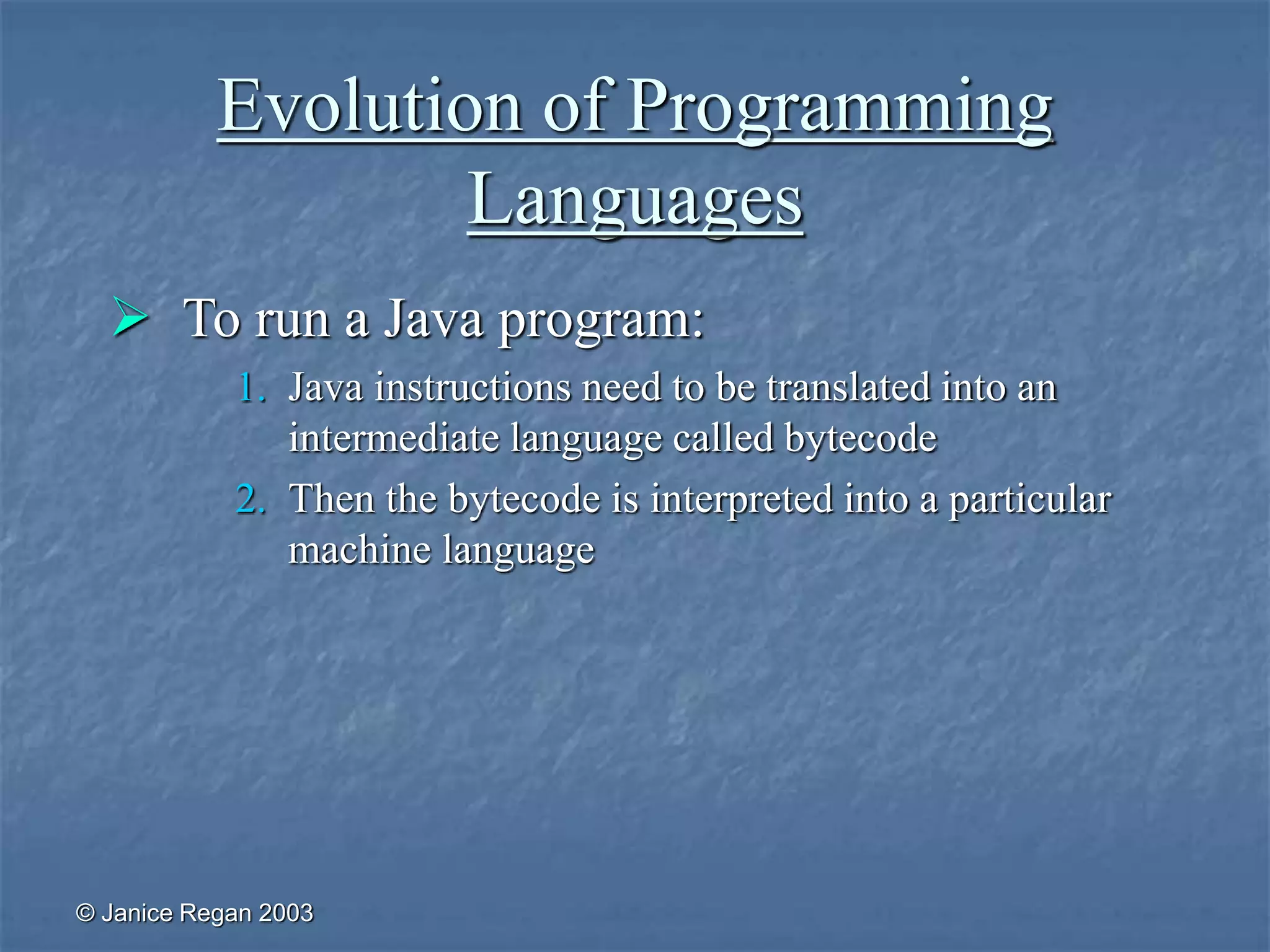 Evolution of Programming Languages

➢ To run a Java program:

1. Java instructions need to be translated into an intermediate language called bytecode
2. Then the bytecode is interpreted into a particular machine language

© Janice Regan 2003